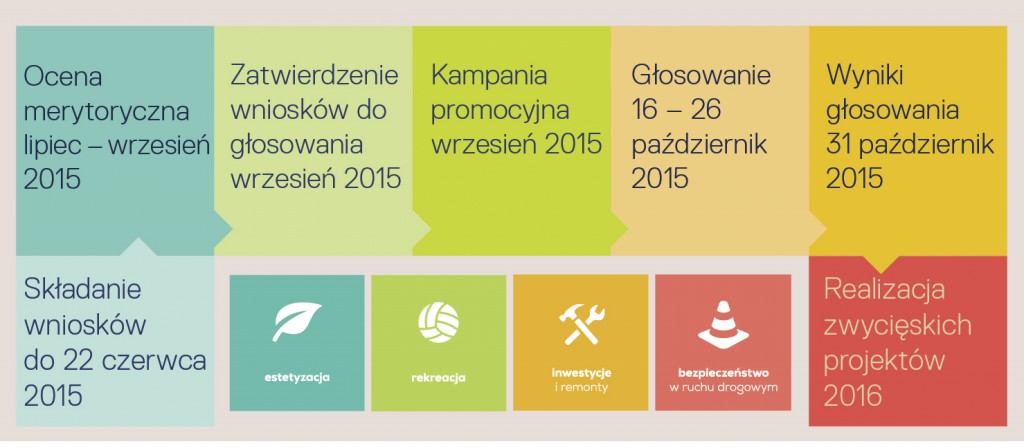 Ocena merytoryczna lipiec – wrzesień 2015

Zatwierdzenie wniosków do głosowania wrzesień 2015

Kampania promocyjna wrzesień 2015

Głosowanie 16 – 26 październik 2015

Wyniki głosowania 31 październik 2015

Składanie wniosków do 22 czerwca 2015

estetyzacja

rekreacja

inwestycje i remonty

bezpieczeństwo w ruchu drogowym

Realizacja zwycięskich projektów 2016